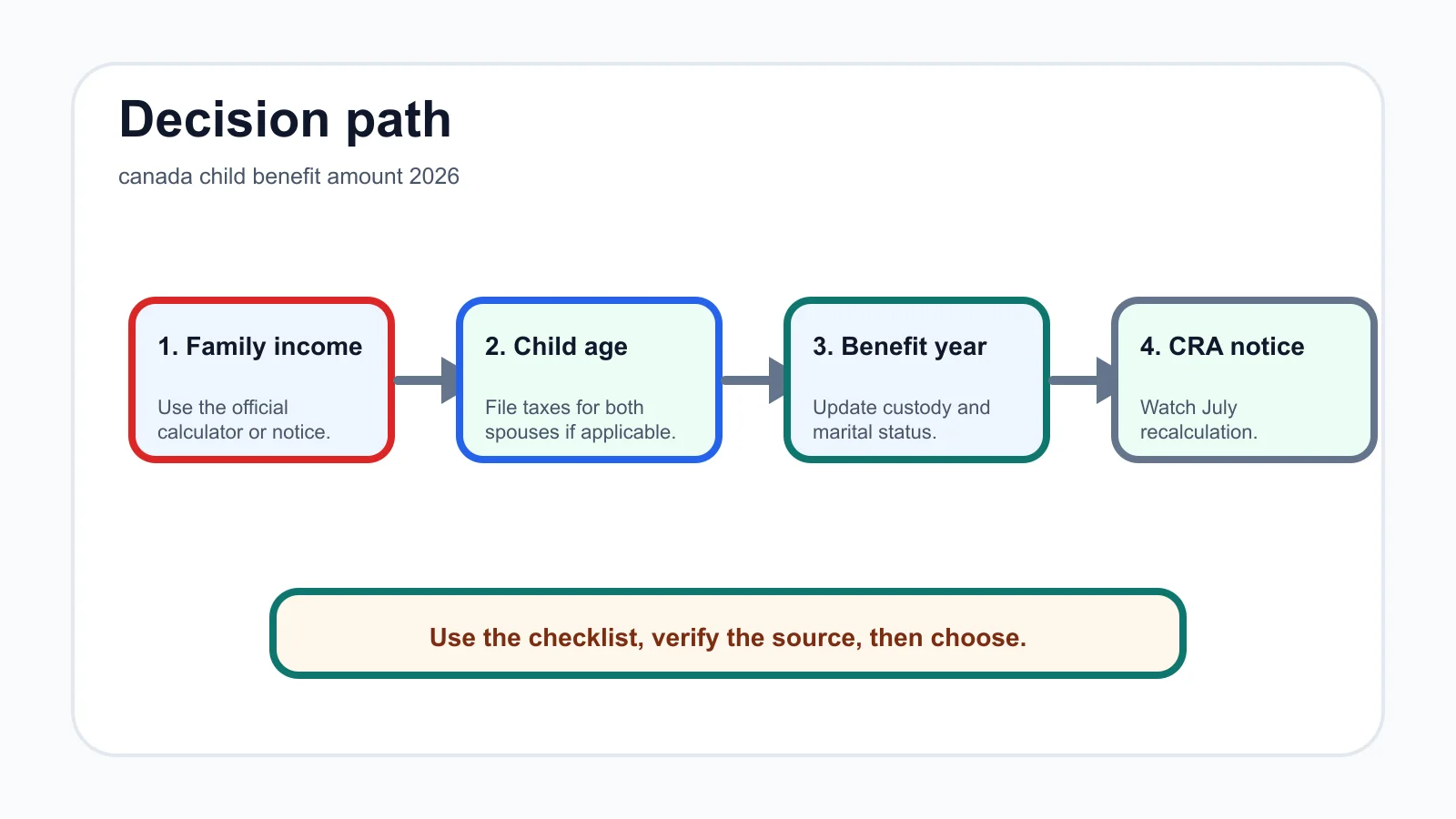 Decision path

canada child benefit amount 2026

1. Family income

Use the official calculator or notice.

2. Child age

File taxes for both spouses if applicable.

3. Benefit year

Update custody and marital status.

4. CRA notice

Watch July recalculation.

Use the checklist, verify the source, then choose.